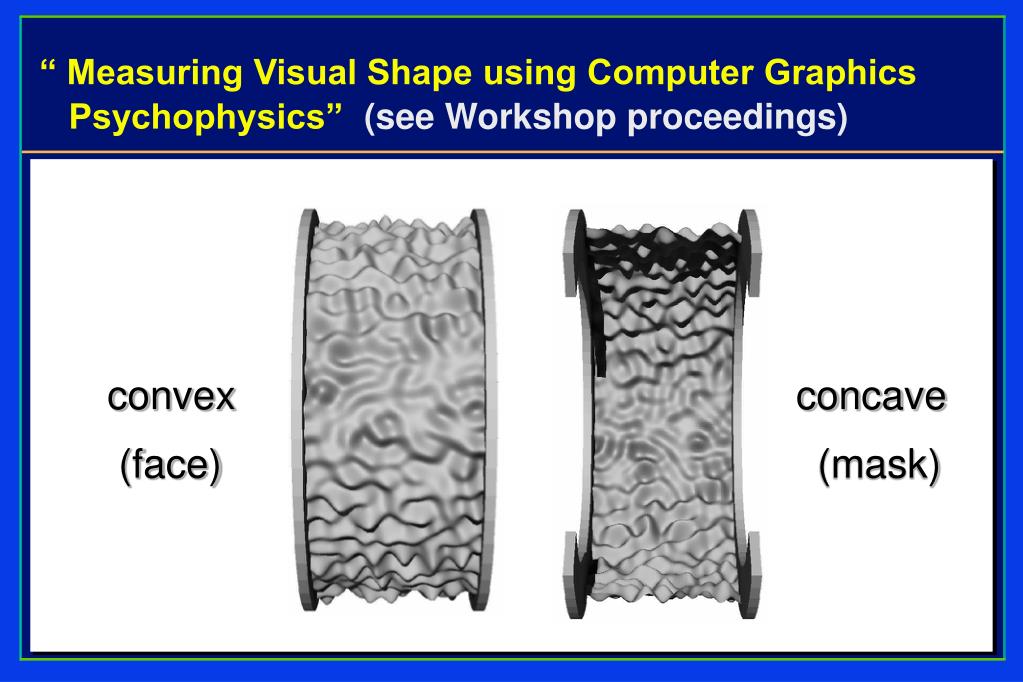 “ Measuring Visual Shape using Computer Graphics Psychophysics” (see Workshop proceedings)

convex (face)

concave (mask)